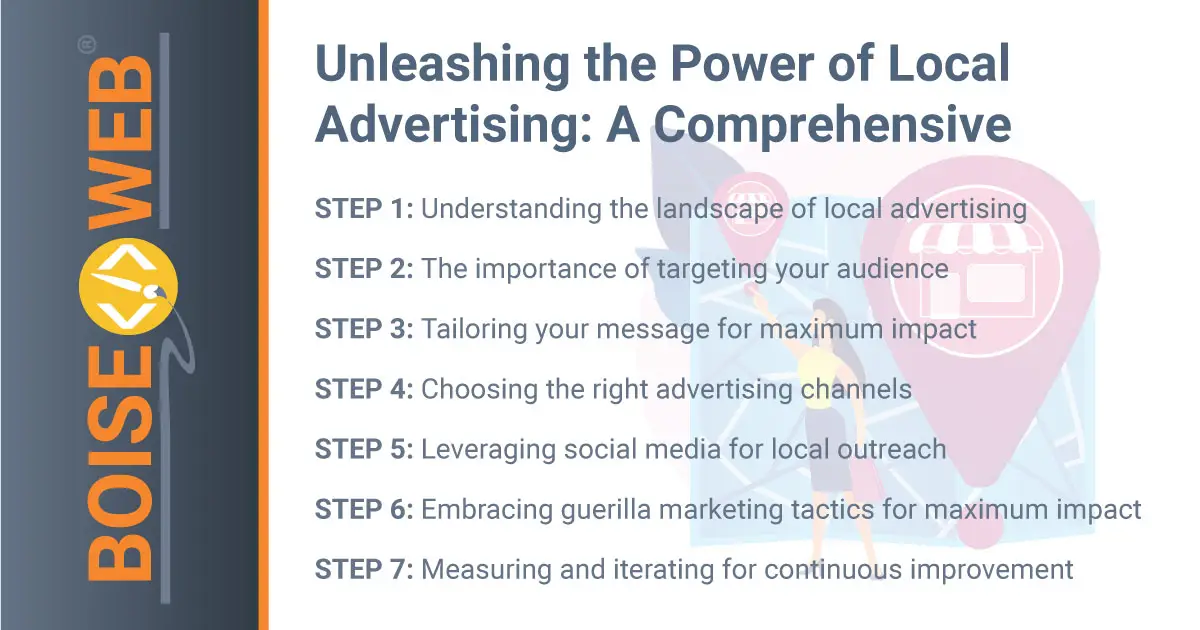 BOISE </> WEB®

Unleashing the Power of Local Advertising: A Comprehensive

STEP 1: Understanding the landscape of local advertising

STEP 2: The importance of targeting your audience

STEP 3: Tailoring your message for maximum impact

STEP 4: Choosing the right advertising channels

STEP 5: Leveraging social media for local outreach

STEP 6: Embracing guerilla marketing tactics for maximum impact

STEP 7: Measuring and iterating for continuous improvement